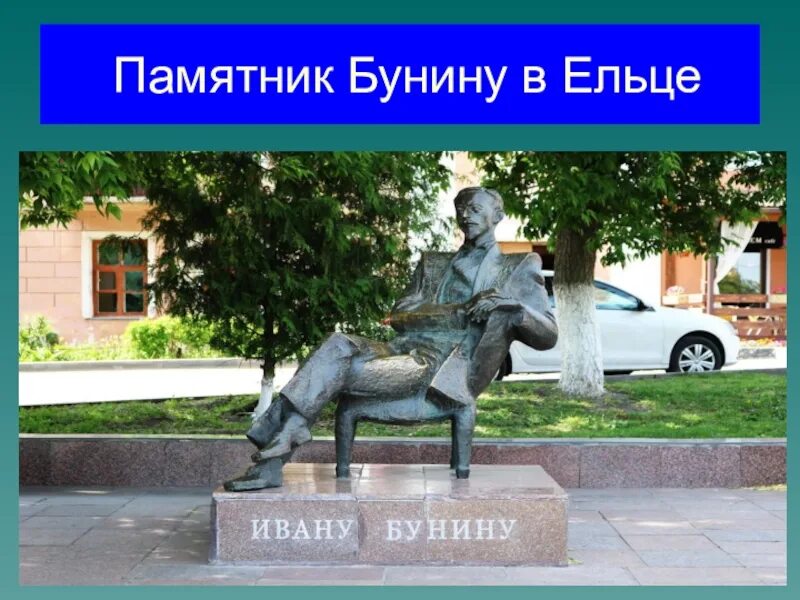 Памятник Бунину в Ельце

ИВАНУ БУНИНУ